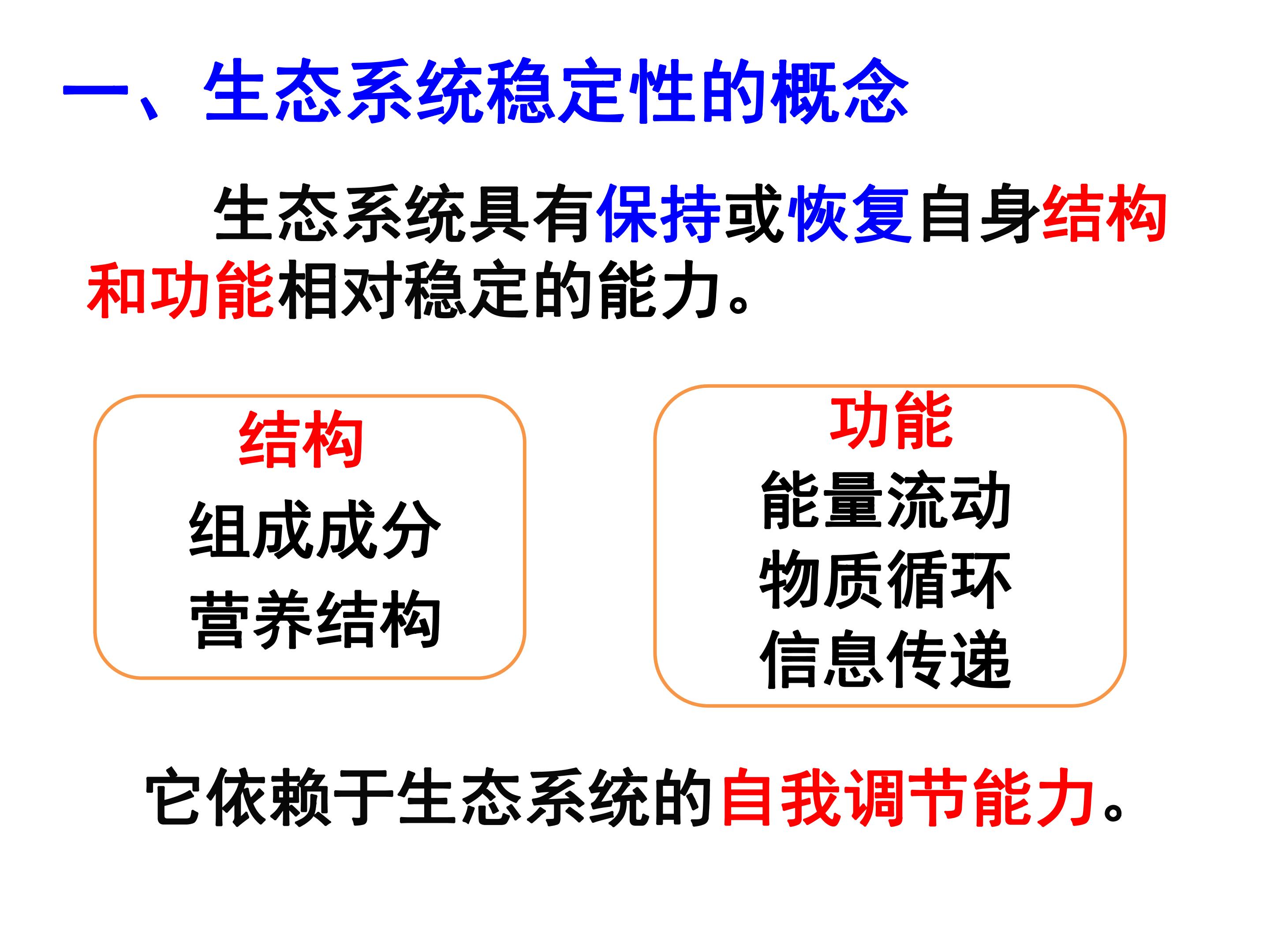 一、生态系统稳定性的概念

生态系统具有保持或恢复自身结构和功能相对稳定的能力。

结构
组成成分
营养结构

功能
能量流动
物质循环
信息传递

它依赖于生态系统的自我调节能力。